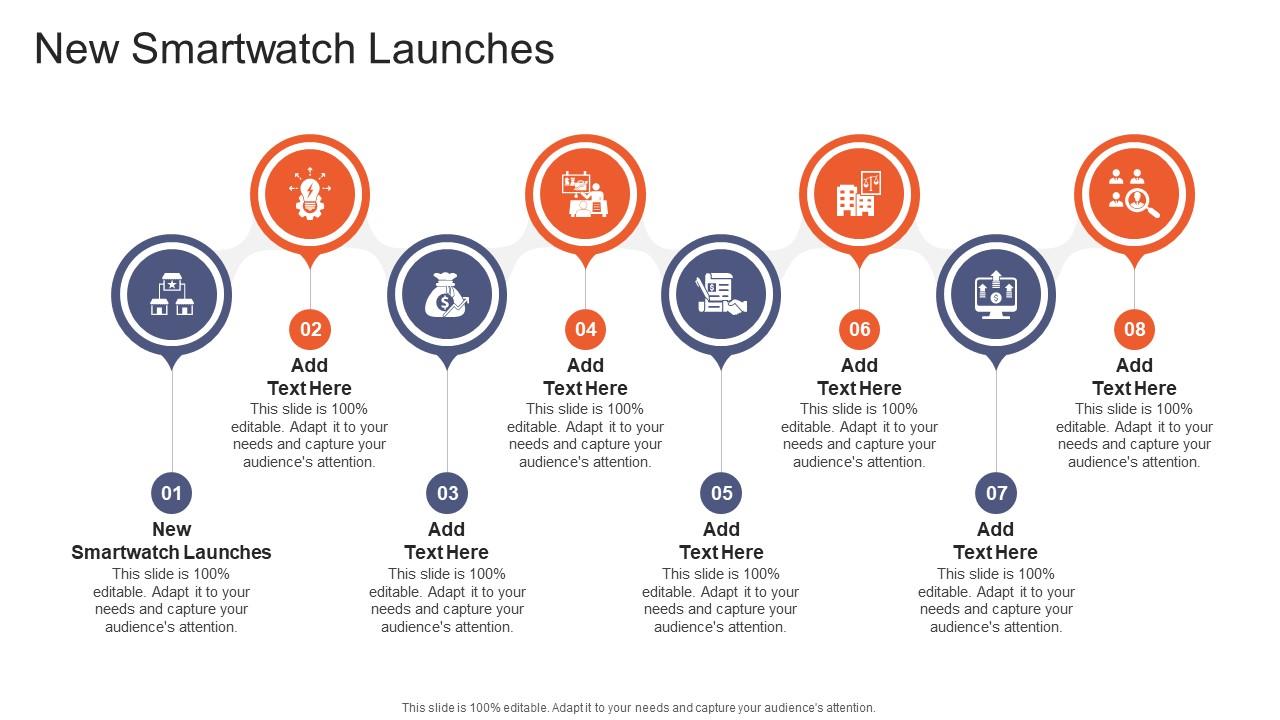 New Smartwatch Launches

01
New Smartwatch Launches
This slide is 100% editable. Adapt it to your needs and capture your audience's attention.

02
Add Text Here
This slide is 100% editable. Adapt it to your needs and capture your audience's attention.

03
Add Text Here
This slide is 100% editable. Adapt it to your needs and capture your audience's attention.

04
Add Text Here
This slide is 100% editable. Adapt it to your needs and capture your audience's attention.

05
Add Text Here
This slide is 100% editable. Adapt it to your needs and capture your audience's attention.

06
Add Text Here
This slide is 100% editable. Adapt it to your needs and capture your audience's attention.

07
Add Text Here
This slide is 100% editable. Adapt it to your needs and capture your audience's attention.

08
Add Text Here
This slide is 100% editable. Adapt it to your needs and capture your audience's attention.

This slide is 100% editable. Adapt it to your needs and capture your audience's attention.